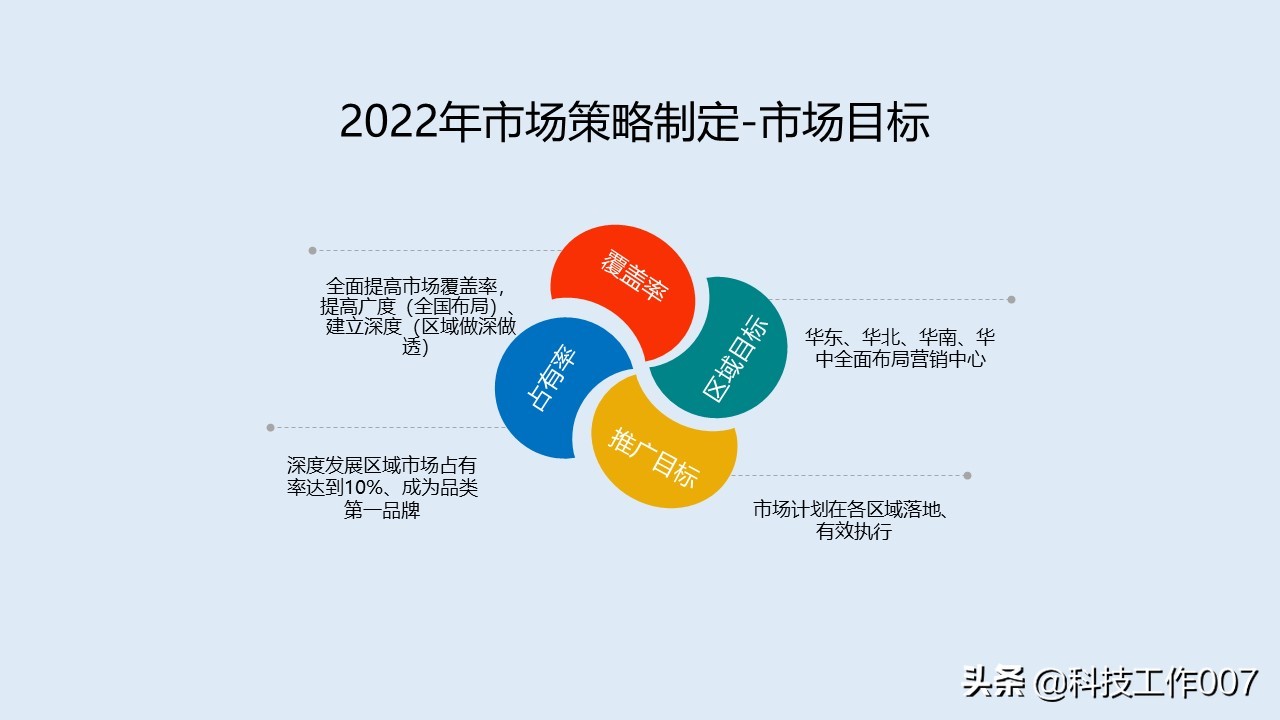 2022年市场策略制定-市场目标

覆盖率

全面提高市场覆盖率，提高广度（全国布局）、建立深度（区域做深做透）

区域目标

华东、华北、华南、华中全面布局营销中心

占有率

深度发展区域市场占有率达到10%、成为品类第一品牌

推广目标

市场计划在各区域落地、有效执行

头条 @科技工作007